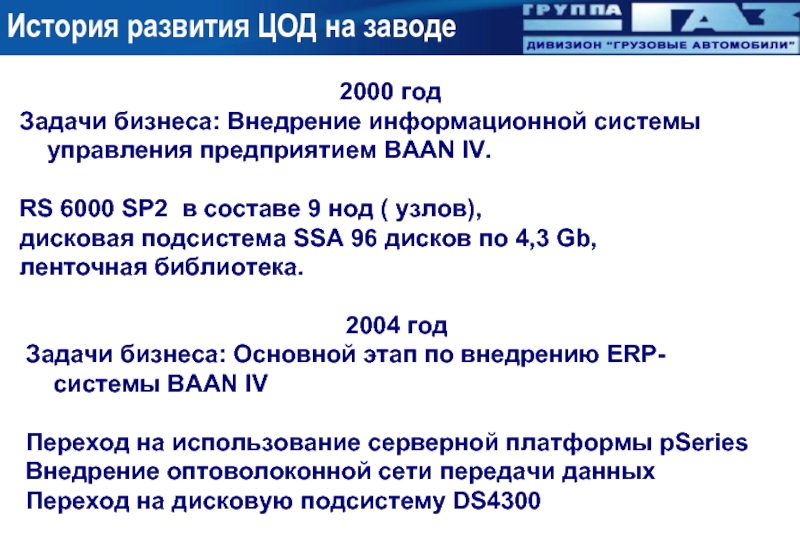 История развития ЦОД на заводе

ГРУППА ГАЗ
ДИВИЗИОН "ГРУЗОВЫЕ АВТОМОБИЛИ"

2000 год
Задачи бизнеса: Внедрение информационной системы управления предприятием BAAN IV.

RS 6000 SP2 в составе 9 нод ( узлов),
дисковая подсистема SSA 96 дисков по 4,3 Gb,
ленточная библиотека.

2004 год
Задачи бизнеса: Основной этап по внедрению ERP-системы BAAN IV

Переход на использование серверной платформы pSeries
Внедрение оптоволоконной сети передачи данных
Переход на дисковую подсистему DS4300